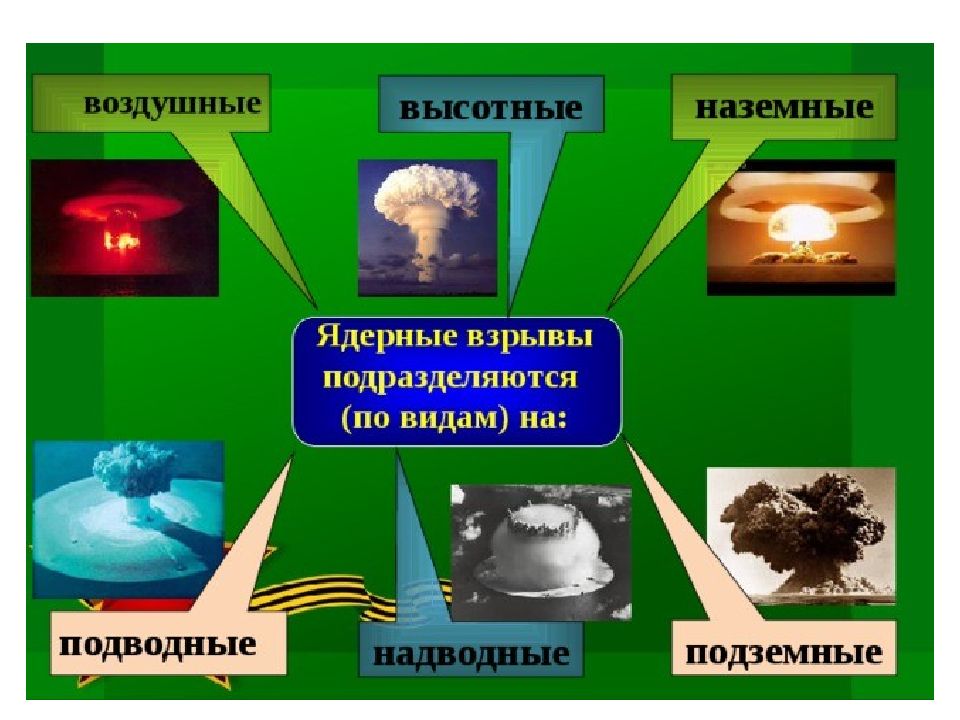 воздушные

высотные

наземные

Ядерные взрывы подразделяются (по видам) на:

подводные

надводные

подземные